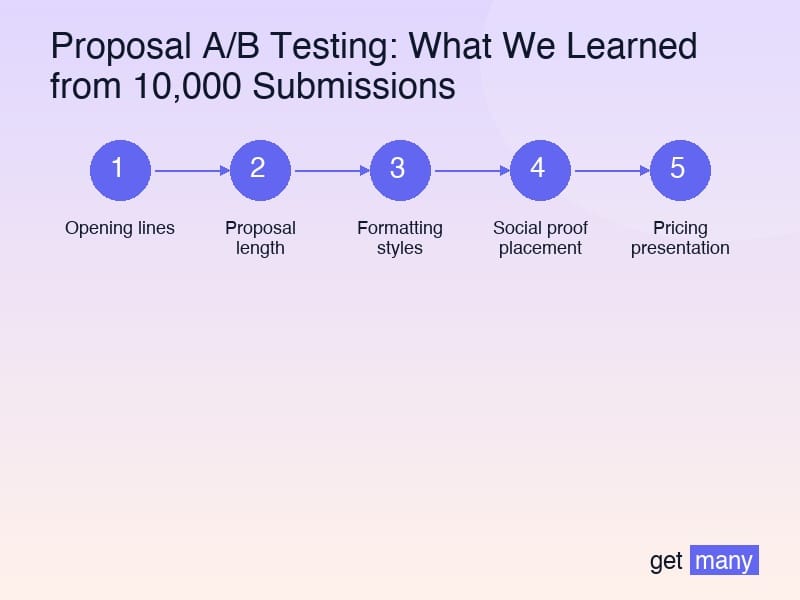 Proposal A/B Testing: What We Learned from 10,000 Submissions

1
Opening lines

2
Proposal length

3
Formatting styles

4
Social proof placement

5
Pricing presentation

get many